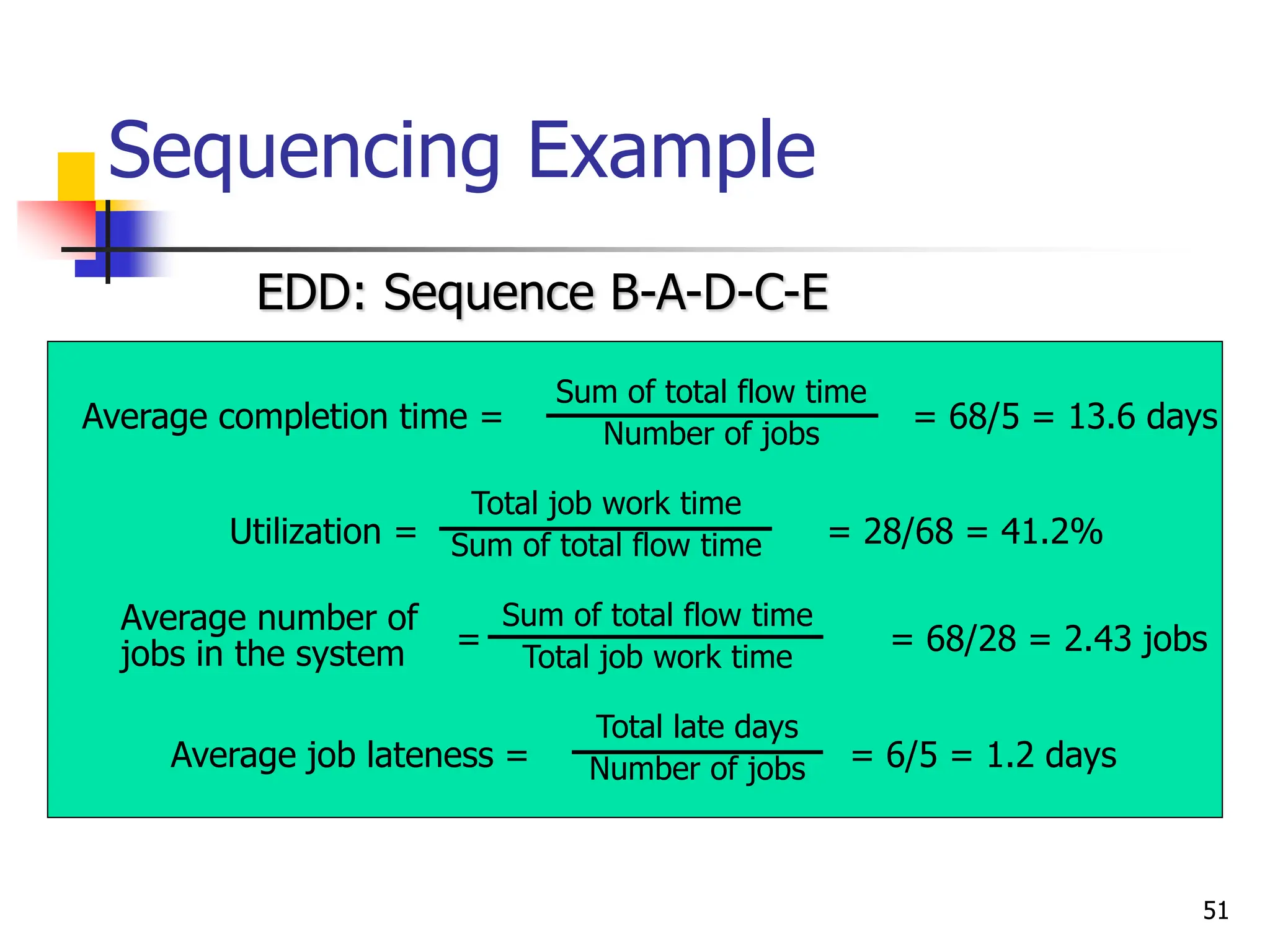 Sequencing Example

EDD: Sequence B-A-D-C-E

Average completion time = $\frac{\text{Sum of total flow time}}{\text{Number of jobs}}$ = 68/5 = 13.6 days

Utilization = $\frac{\text{Total job work time}}{\text{Sum of total flow time}}$ = 28/68 = 41.2%

Average number of jobs in the system = $\frac{\text{Sum of total flow time}}{\text{Total job work time}}$ = 68/28 = 2.43 jobs

Average job lateness = $\frac{\text{Total late days}}{\text{Number of jobs}}$ = 6/5 = 1.2 days

51